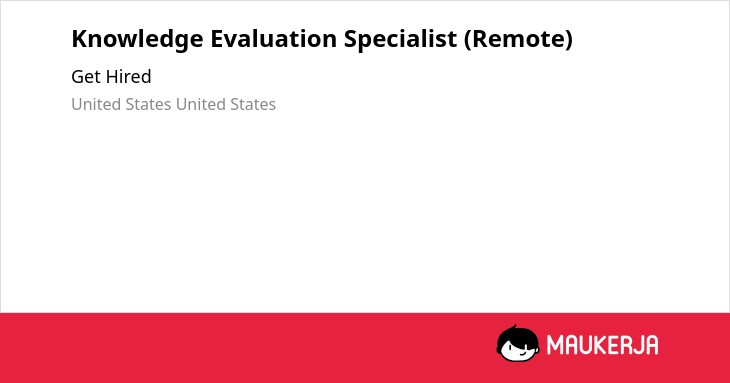 Knowledge Evaluation Specialist (Remote)

Get Hired

United States United States

MAUKERJA